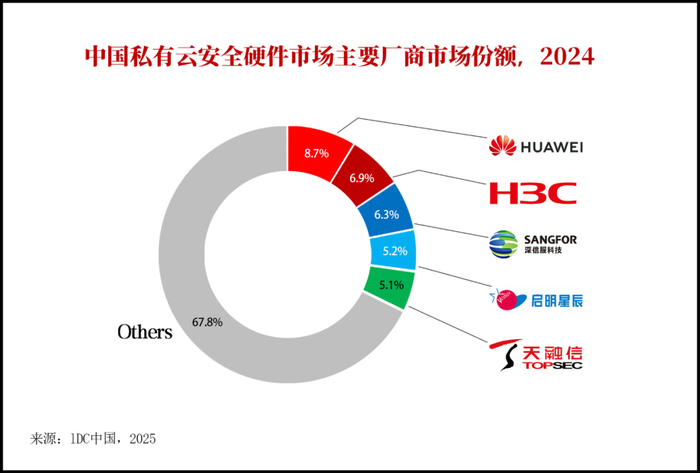 中国私有云安全硬件市场主要厂商市场份额，2024

8.7%
6.9%
6.3%
5.2%
5.1%
67.8%
Others

HUAWEI
H3C
SANGFOR
深信服科技
启明星辰
天融信
TOPSEC

来源：IDC中国，2025